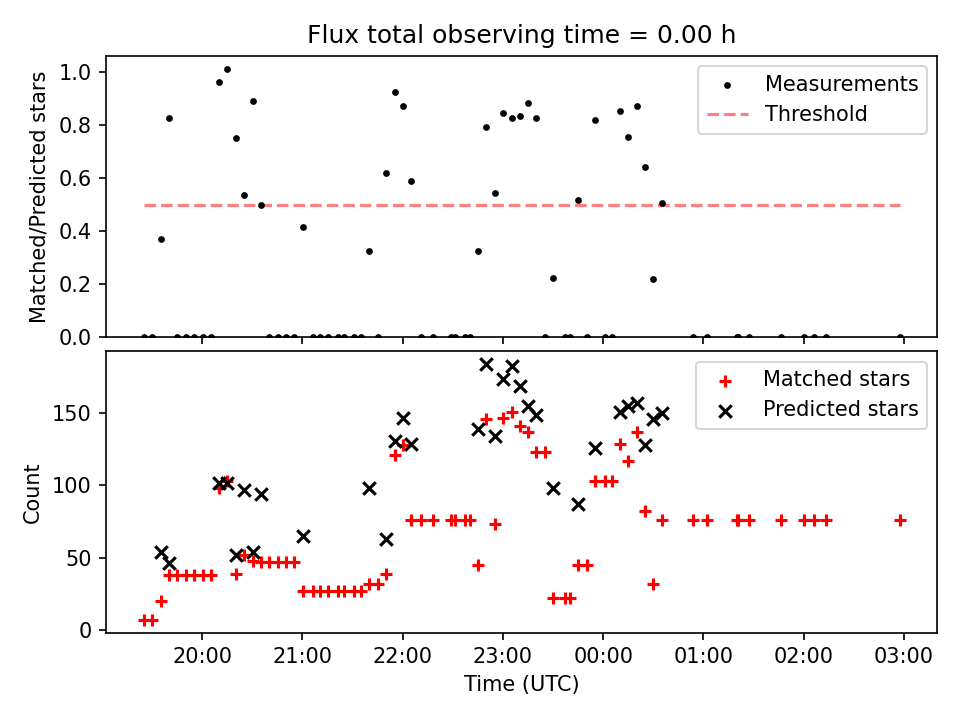 Flux total observing time = 0.00 h

Matched/Predicted stars

1.0
0.8
0.6
0.4
0.2
0.0

Measurements
Threshold

Count

150
100
50
0

Matched stars
Predicted stars

20:00
21:00
22:00
23:00
00:00
01:00
02:00
03:00

Time (UTC)